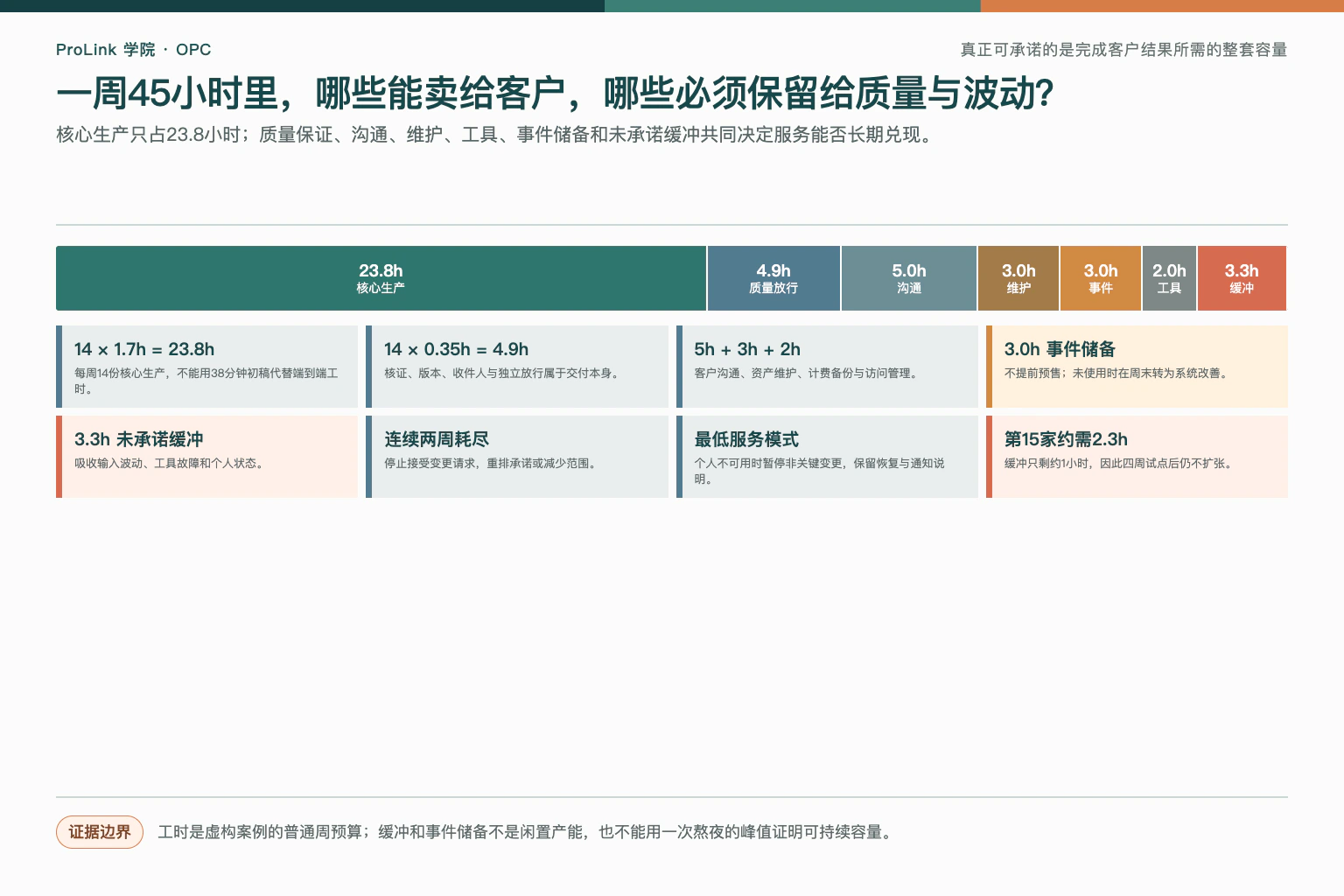 ProLink 学院 · OPC

真正可承诺的是完成客户结果所需的整套容量

一周45小时里，哪些能卖给客户，哪些必须保留给质量与波动?

核心生产只占23.8小时；质量保证、沟通、维护、工具、事件储备和未承诺缓冲共同决定服务能否长期兑现。

23.8h 核心生产
4.9h 质量放行
5.0h 沟通
3.0h 维护
3.0h 事件
2.0h 工具
3.3h 缓冲

14 × 1.7h = 23.8h
每周14份核心生产，不能用38分钟初稿代替端到端工时。

14 × 0.35h = 4.9h
核证、版本、收件人与独立放行属于交付本身。

5h + 3h + 2h
客户沟通、资产维护、计费备份与访问管理。

3.0h 事件储备
不提前预售；未使用时在周末转为系统改善。

3.3h 未承诺缓冲
吸收输入波动、工具故障和个人状态。

连续两周耗尽
停止接受变更请求，重排承诺或减少范围。

最低服务模式
个人不可用时暂停非关键变更，保留恢复与通知说明。

第15家约需2.3h
缓冲只剩约1小时，因此四周试点后仍不扩张。

证据边界
工时是虚构案例的普通周预算；缓冲和事件储备不是闲置产能，也不能用一次熬夜的峰值证明可持续容量。